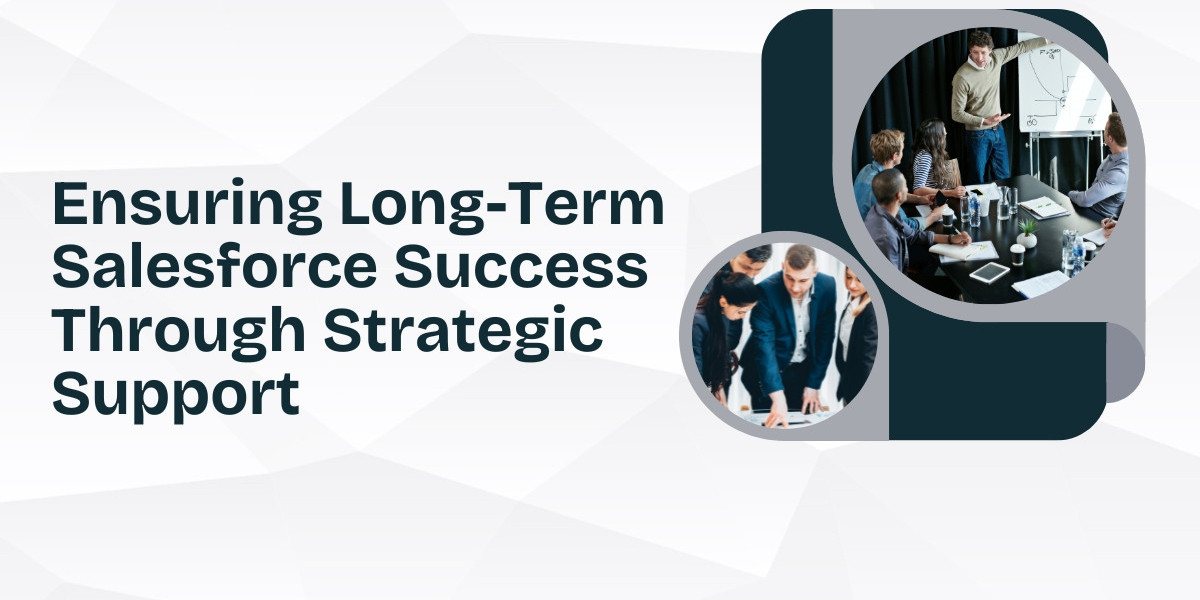 Ensuring Long-Term Salesforce Success Through Strategic Support